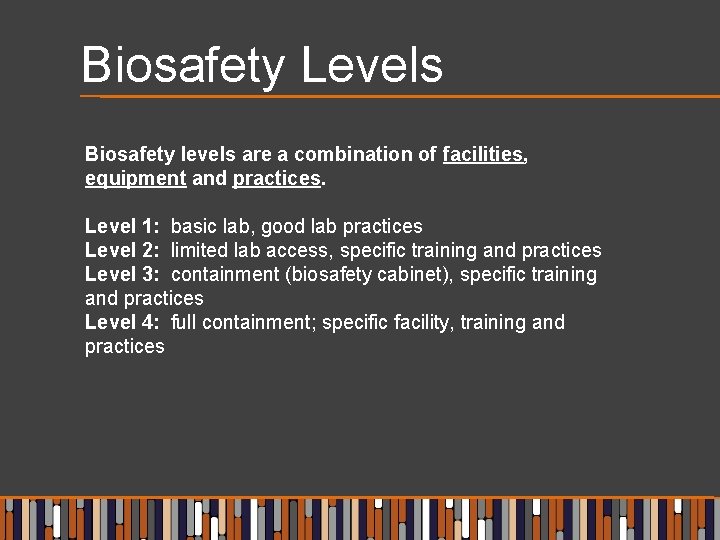 Biosafety Levels

Biosafety levels are a combination of facilities, equipment and practices.

Level 1: basic lab, good lab practices
Level 2: limited lab access, specific training and practices
Level 3: containment (biosafety cabinet), specific training and practices
Level 4: full containment; specific facility, training and practices